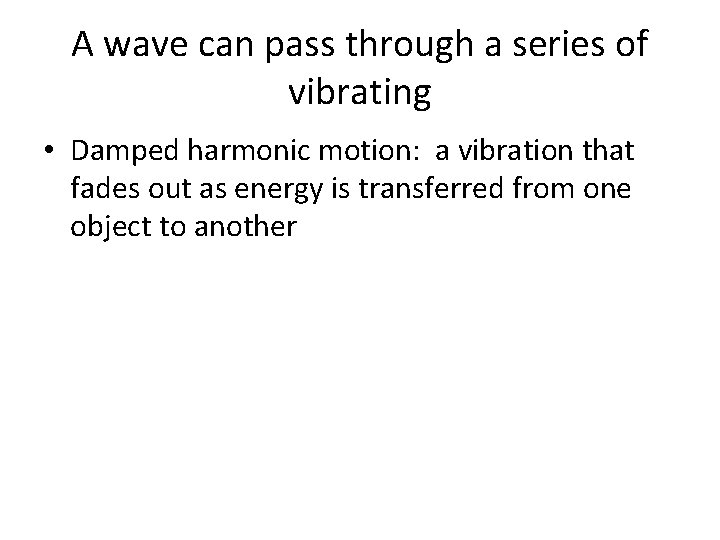 A wave can pass through a series of vibrating

• Damped harmonic motion: a vibration that fades out as energy is transferred from one object to another